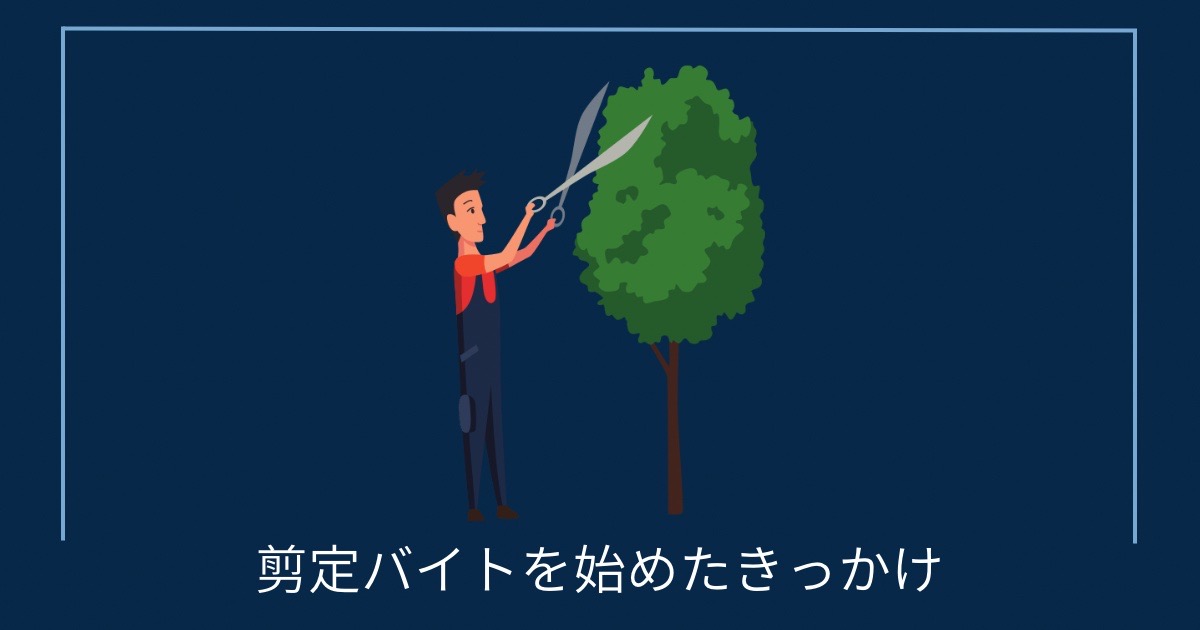 剪定バイトを始めたきっかけ